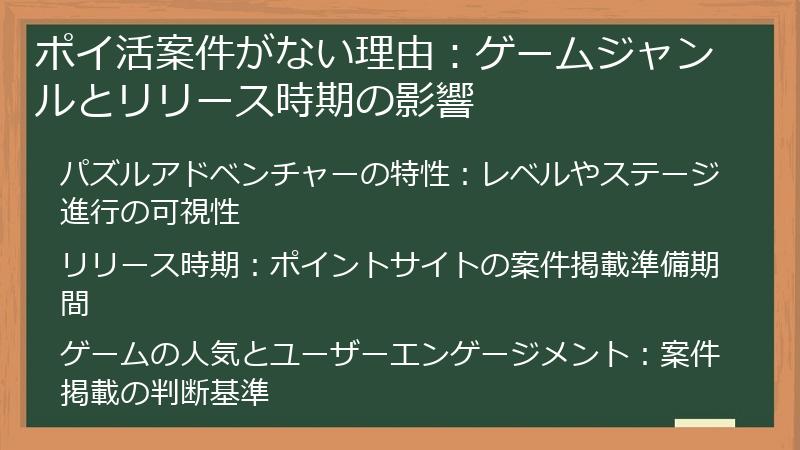 ポイ活案件がない理由：ゲームジャンルとリリース時期の影響

パズルアドベンチャーの特性：レベルやステージ進行の可視性

リリース時期：ポイントサイトの案件掲載準備期間

ゲームの人気とユーザーエンゲージメント：案件掲載の判断基準